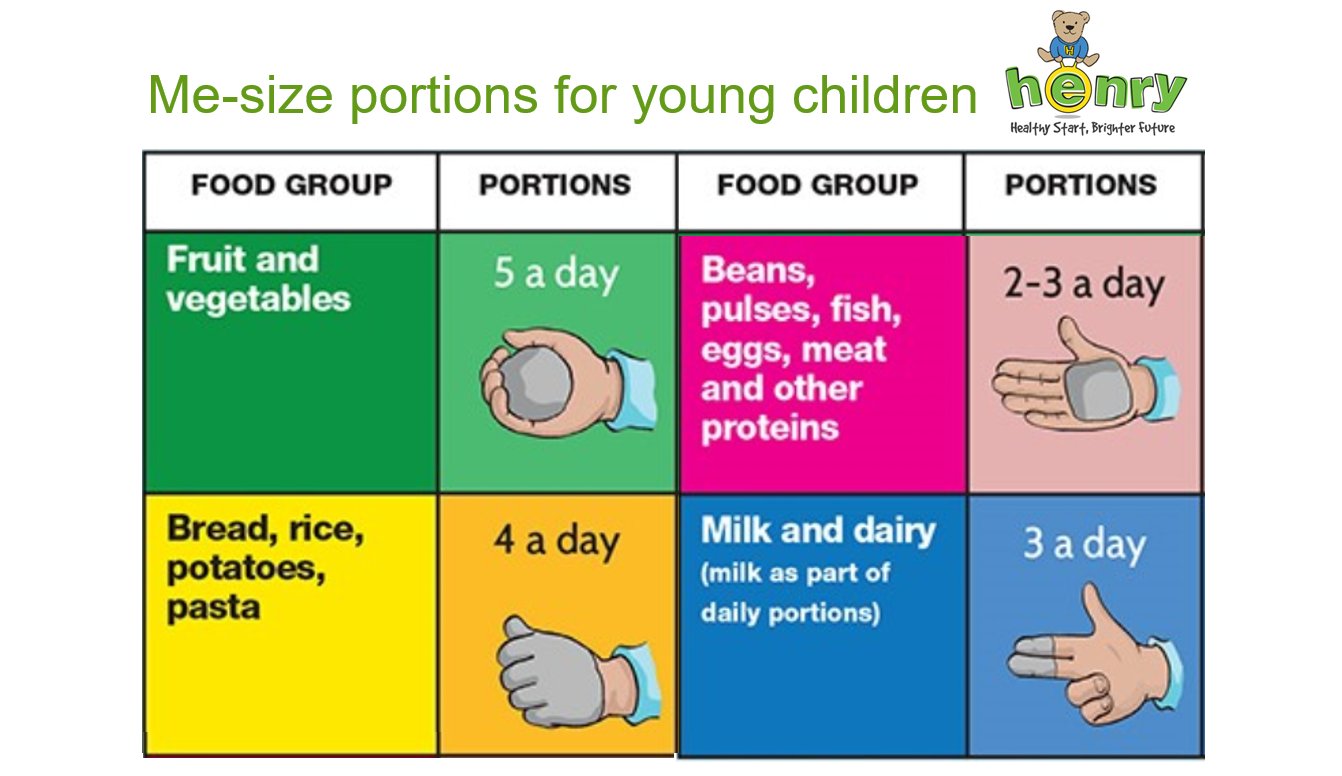 Me-size portions for young children

henry
Healthy Start, Brighter Future

| FOOD GROUP | PORTIONS | FOOD GROUP | PORTIONS |
|---|---|---|---|
| Fruit and vegetables | 5 a day | Beans, pulses, fish, eggs, meat and other proteins | 2-3 a day |
| Bread, rice, potatoes, pasta | 4 a day | Milk and dairy (milk as part of daily portions) | 3 a day |